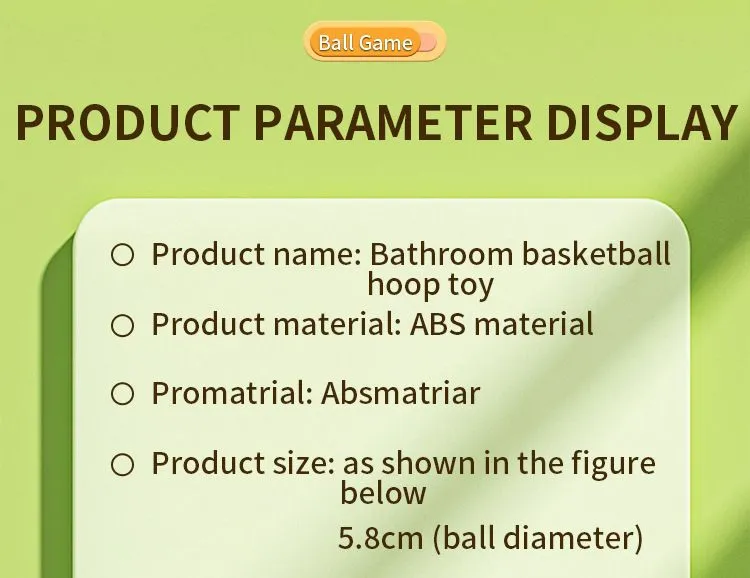 Ball Game

PRODUCT PARAMETER DISPLAY

○ Product name: Bathroom basketball hoop toy

○ Product material: ABS material

○ Promatrial: Absmatriar

○ Product size: as shown in the figure below

5.8cm (ball diameter)